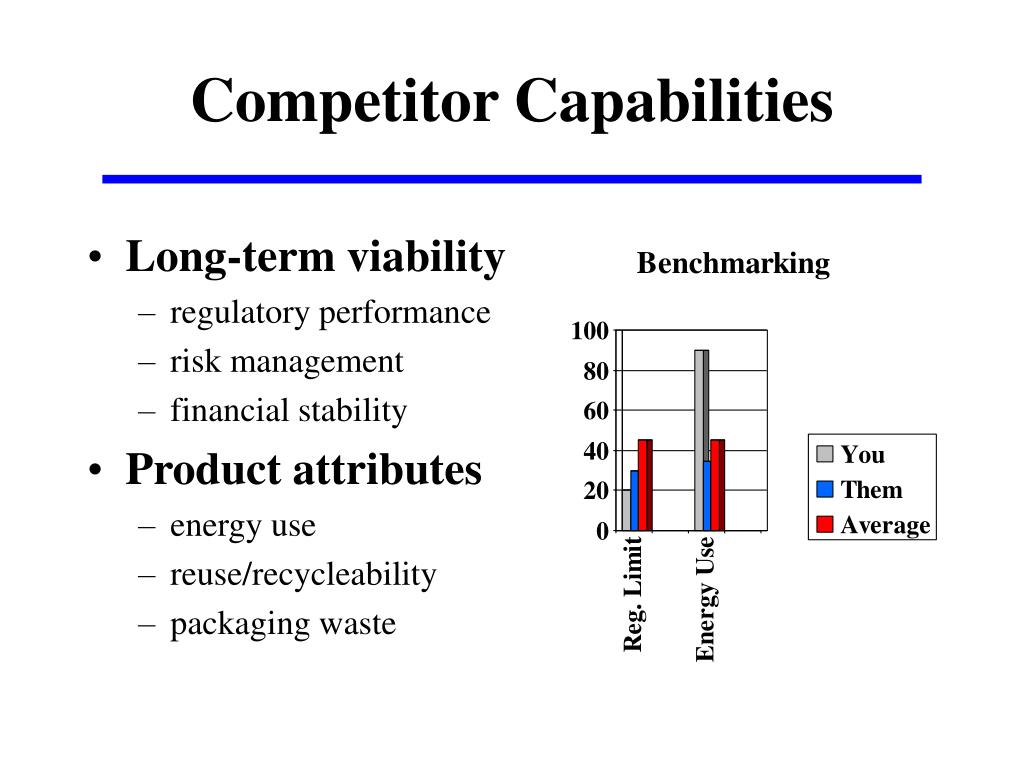 Competitor Capabilities

• Long-term viability
– regulatory performance
– risk management
– financial stability

• Product attributes
– energy use
– reuse/recycleability
– packaging waste

Benchmarking

100
80
60
40
20
0

Reg. Limit
Energy Use

You
Them
Average